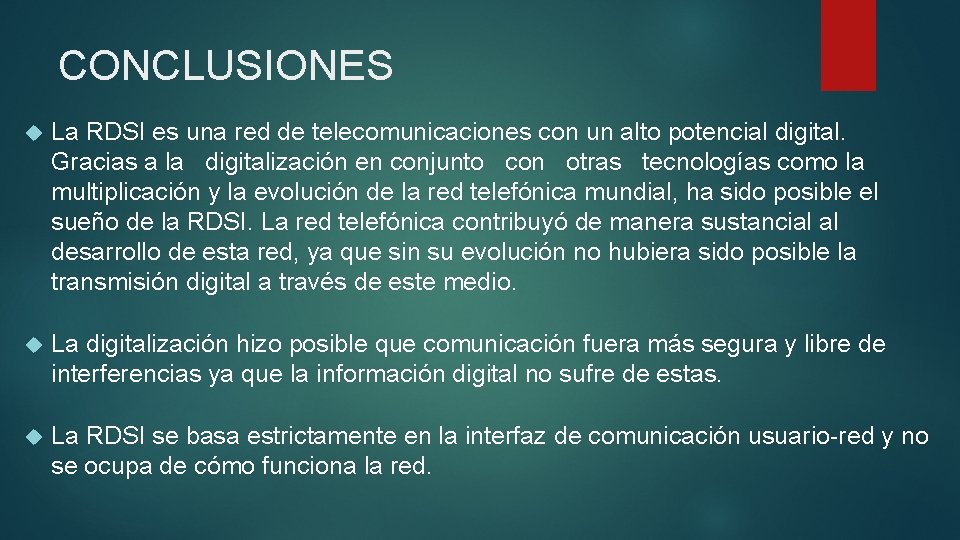 CONCLUSIONES

La RDSI es una red de telecomunicaciones con un alto potencial digital. Gracias a la digitalización en conjunto con otras tecnologías como la multiplicación y la evolución de la red telefónica mundial, ha sido posible el sueño de la RDSI. La red telefónica contribuyó de manera sustancial al desarrollo de esta red, ya que sin su evolución no hubiera sido posible la transmisión digital a través de este medio.

La digitalización hizo posible que comunicación fuera más segura y libre de interferencias ya que la información digital no sufre de estas.

La RDSI se basa estrictamente en la interfaz de comunicación usuario-red y no se ocupa de cómo funciona la red.